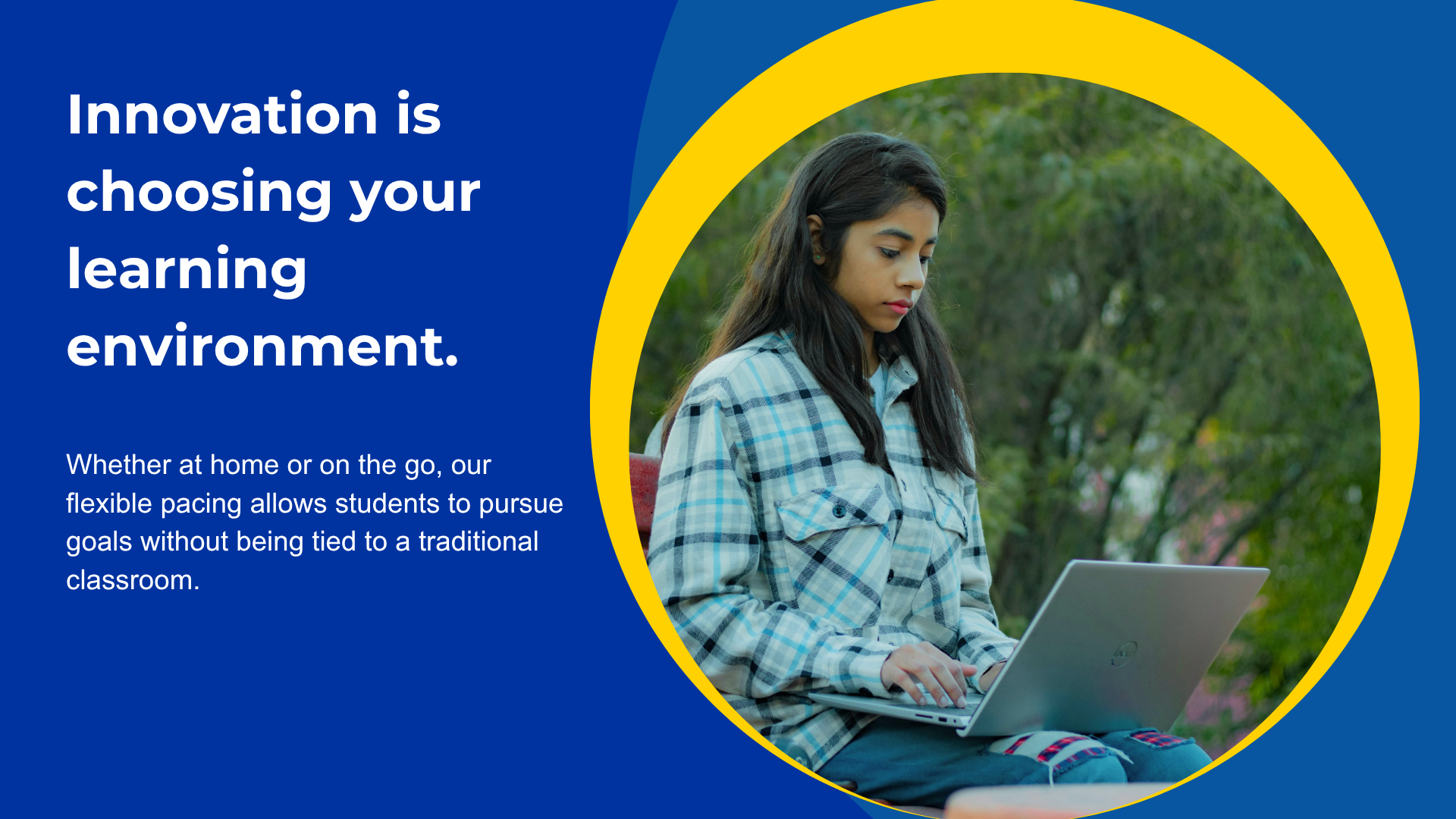 Innovation is choosing your learning environment.

Whether at home or on the go, our flexible pacing allows students to pursue goals without being tied to a traditional classroom.